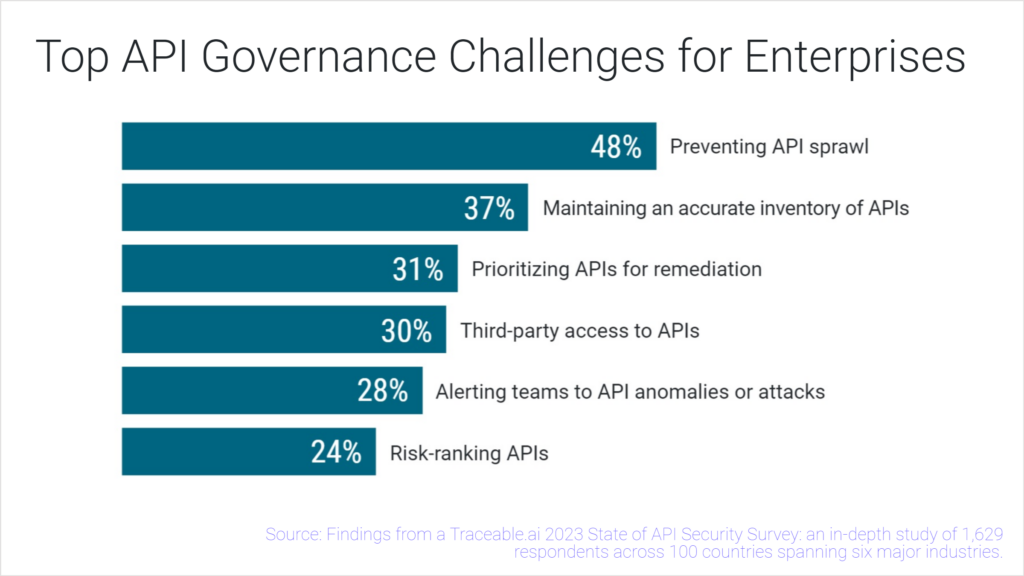 Top API Governance Challenges for Enterprises

48% Preventing API sprawl

37% Maintaining an accurate inventory of APIs

31% Prioritizing APIs for remediation

30% Third-party access to APIs

28% Alerting teams to API anomalies or attacks

24% Risk-ranking APIs

Source: Findings from a Traceable.ai 2023 State of API Security Survey: an in-depth study of 1,629 respondents across 100 countries spanning six major industries.